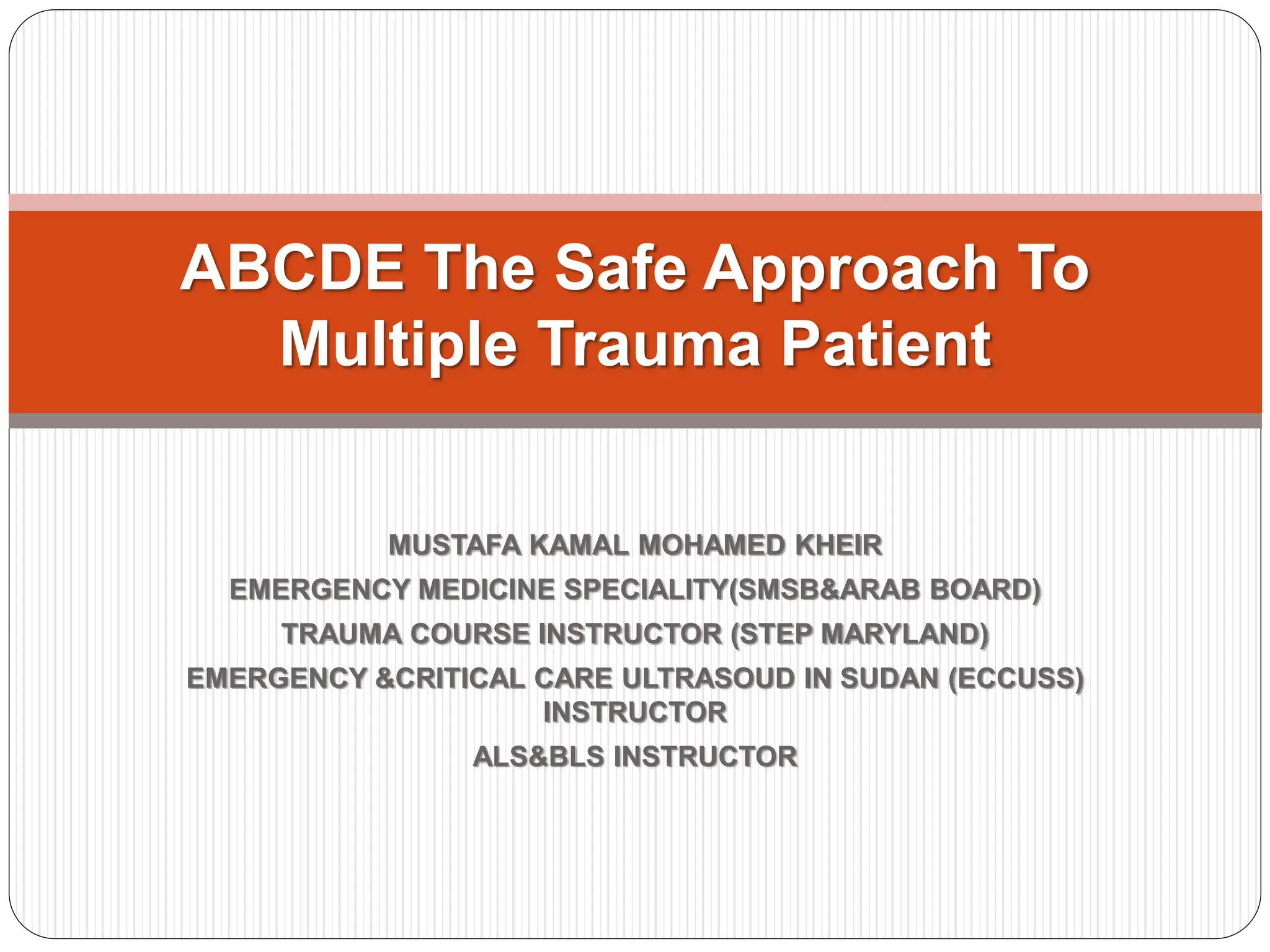 ABCDE The Safe Approach To Multiple Trauma Patient

MUSTAFA KAMAL MOHAMED KHEIR

EMERGENCY MEDICINE SPECIALITY(SMSB&ARAB BOARD)

TRAUMA COURSE INSTRUCTOR (STEP MARYLAND)

EMERGENCY &CRITICAL CARE ULTRASOUD IN SUDAN (ECCUSS) INSTRUCTOR

ALS&BLS INSTRUCTOR